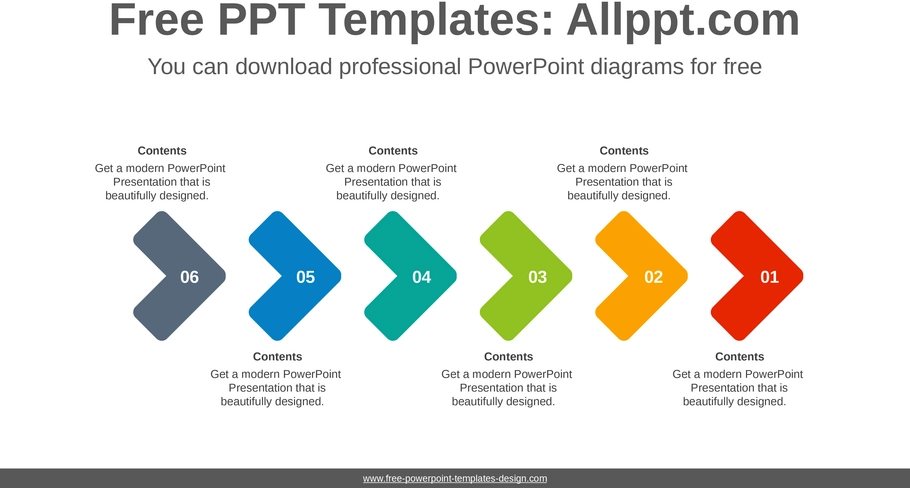 Free PPT Templates: Allppt.com

You can download professional PowerPoint diagrams for free

Contents
Get a modern PowerPoint Presentation that is beautifully designed.

Contents
Get a modern PowerPoint Presentation that is beautifully designed.

Contents
Get a modern PowerPoint Presentation that is beautifully designed.

06

05

04

03

02

01

Contents
Get a modern PowerPoint Presentation that is beautifully designed.

Contents
Get a modern PowerPoint Presentation that is beautifully designed.

Contents
Get a modern PowerPoint Presentation that is beautifully designed.

www.free-powerpoint-templates-design.com